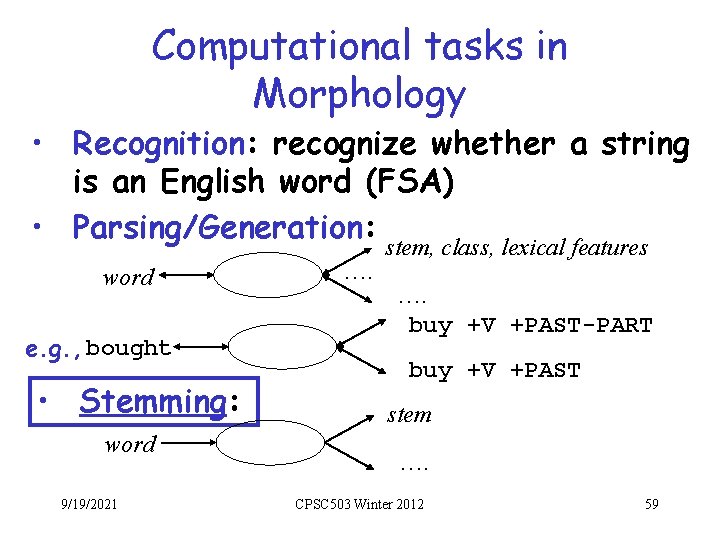 Computational tasks in Morphology

• Recognition: recognize whether a string is an English word (FSA)

• Parsing/Generation:

word

stem, class, lexical features

….

….

e.g., bought

buy +V +PAST-PART

buy +V +PAST

• Stemming:

word

stem

….

9/19/2021

CPSC503 Winter 2012

59